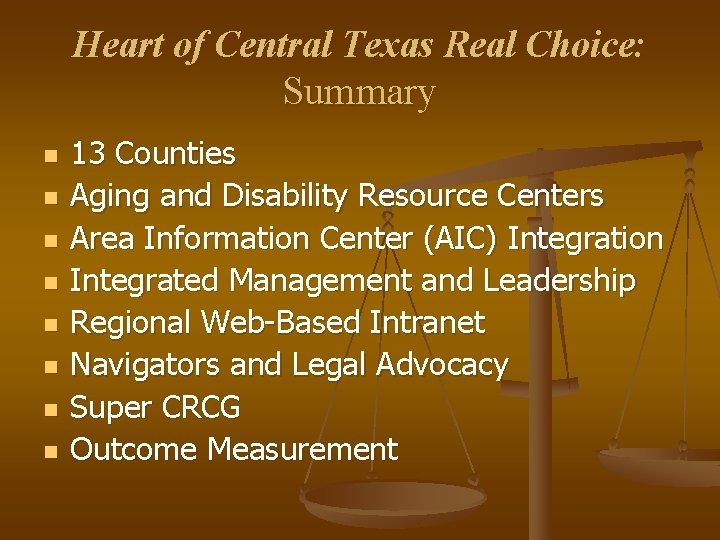 Heart of Central Texas Real Choice:
Summary

- 13 Counties
- Aging and Disability Resource Centers
- Area Information Center (AIC) Integration
- Integrated Management and Leadership
- Regional Web-Based Intranet
- Navigators and Legal Advocacy
- Super CRCG
- Outcome Measurement